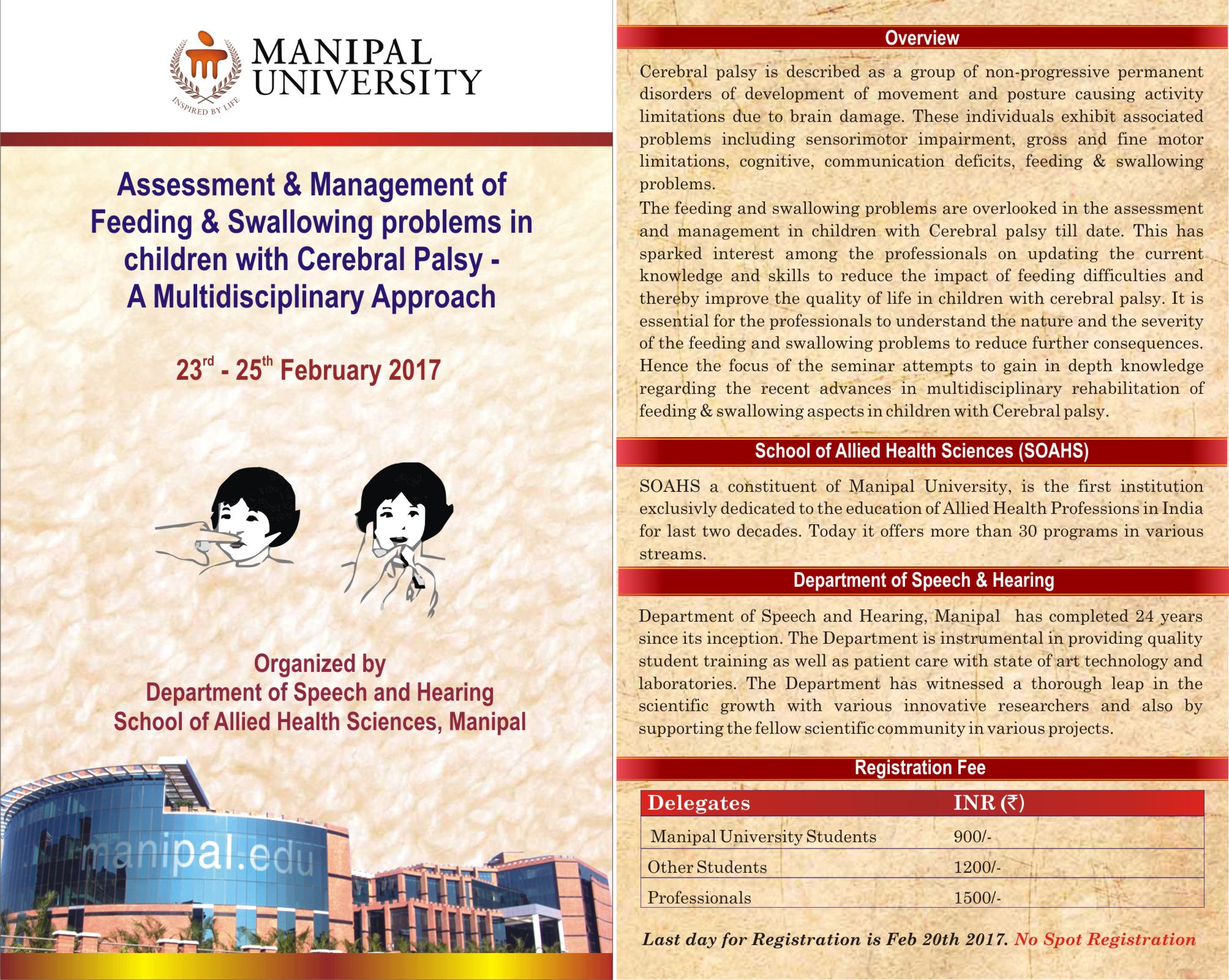 MANIPAL UNIVERSITY

INSPIRED BY LIFE

Assessment & Management of Feeding & Swallowing problems in children with Cerebral Palsy - A Multidisciplinary Approach

23$^{rd}$ - 25$^{th}$ February 2017

Organized by
Department of Speech and Hearing
School of Allied Health Sciences, Manipal

manipal.edu

Overview

Cerebral palsy is described as a group of non-progressive permanent disorders of development of movement and posture causing activity limitations due to brain damage. These individuals exhibit associated problems including sensorimotor impairment, gross and fine motor limitations, cognitive, communication deficits, feeding & swallowing problems.
The feeding and swallowing problems are overlooked in the assessment and management in children with Cerebral palsy till date. This has sparked interest among the professionals on updating the current knowledge and skills to reduce the impact of feeding difficulties and thereby improve the quality of life in children with cerebral palsy. It is essential for the professionals to understand the nature and the severity of the feeding and swallowing problems to reduce further consequences. Hence the focus of the seminar attempts to gain in depth knowledge regarding the recent advances in multidisciplinary rehabilitation of feeding & swallowing aspects in children with Cerebral palsy.

School of Allied Health Sciences (SOAHS)

SOAHS a constituent of Manipal University, is the first institution exclusivly dedicated to the education of Allied Health Professions in India for last two decades. Today it offers more than 30 programs in various streams.

Department of Speech & Hearing

Department of Speech and Hearing, Manipal has completed 24 years since its inception. The Department is instrumental in providing quality student training as well as patient care with state of art technology and laboratories. The Department has witnessed a thorough leap in the scientific growth with various innovative researchers and also by supporting the fellow scientific community in various projects.

Registration Fee

| Delegates | INR (₹) |
|---|---|
| Manipal University Students | 900/- |
| Other Students | 1200/- |
| Professionals | 1500/- |

Last day for Registration is Feb 20th 2017. No Spot Registration